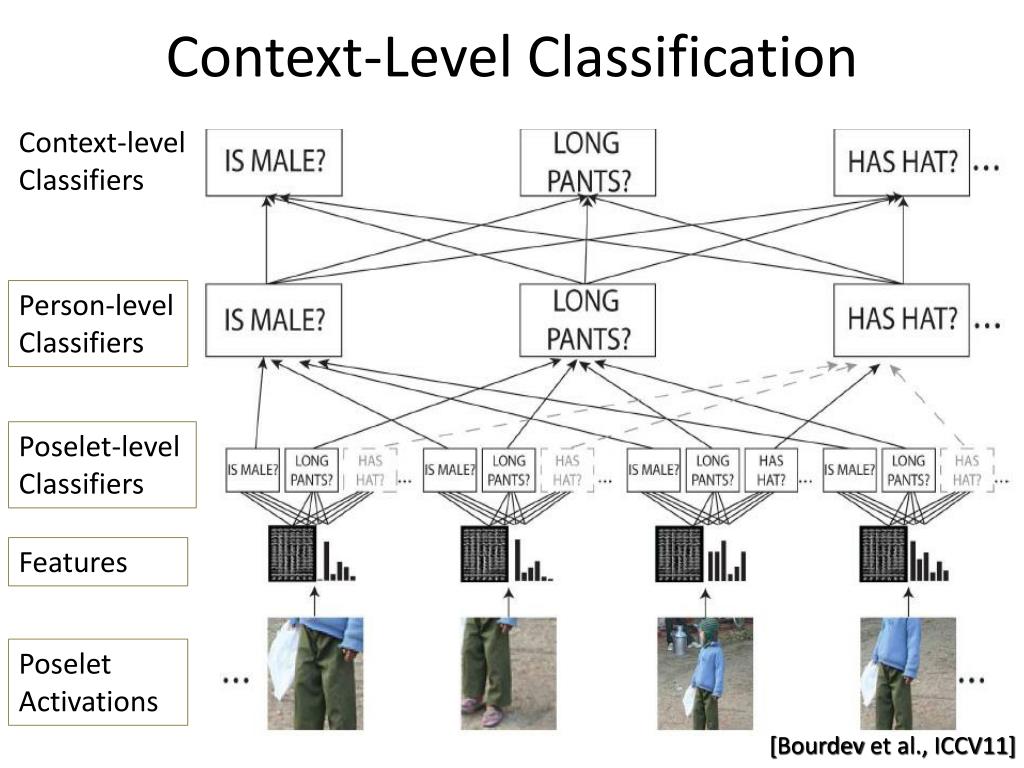 Context-Level Classification

Context-level Classifiers

IS MALE?

LONG PANTS?

HAS HAT? ...

Person-level Classifiers

IS MALE?

LONG PANTS?

HAS HAT? ...

Poselet-level Classifiers

IS MALE? LONG PANTS? HAS HAT? ...

IS MALE? LONG PANTS? HAS HAT? ...

IS MALE? LONG PANTS? HAS HAT? ...

IS MALE? LONG PANTS? HAS HAT? ...

Features

Poselet Activations

...

...

[Bourdev et al., ICCV11]